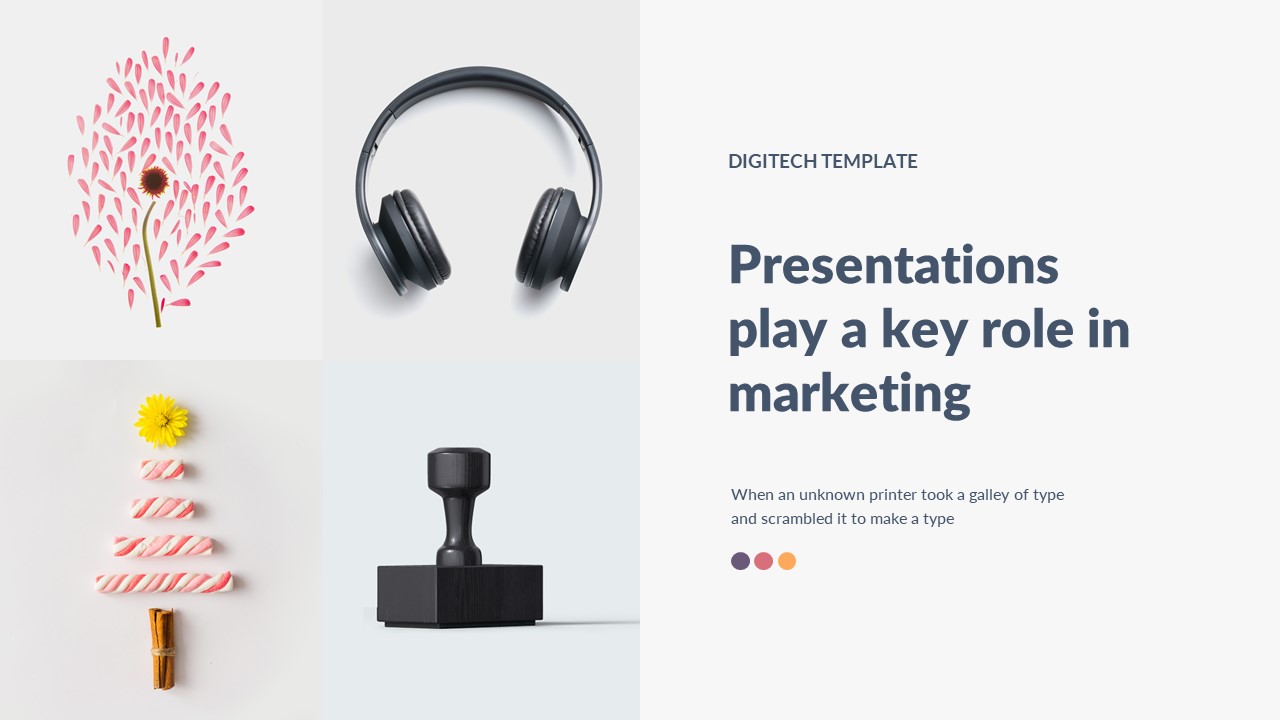 DIGITECH TEMPLATE

Presentations play a key role in marketing

When an unknown printer took a galley of type and scrambled it to make a type